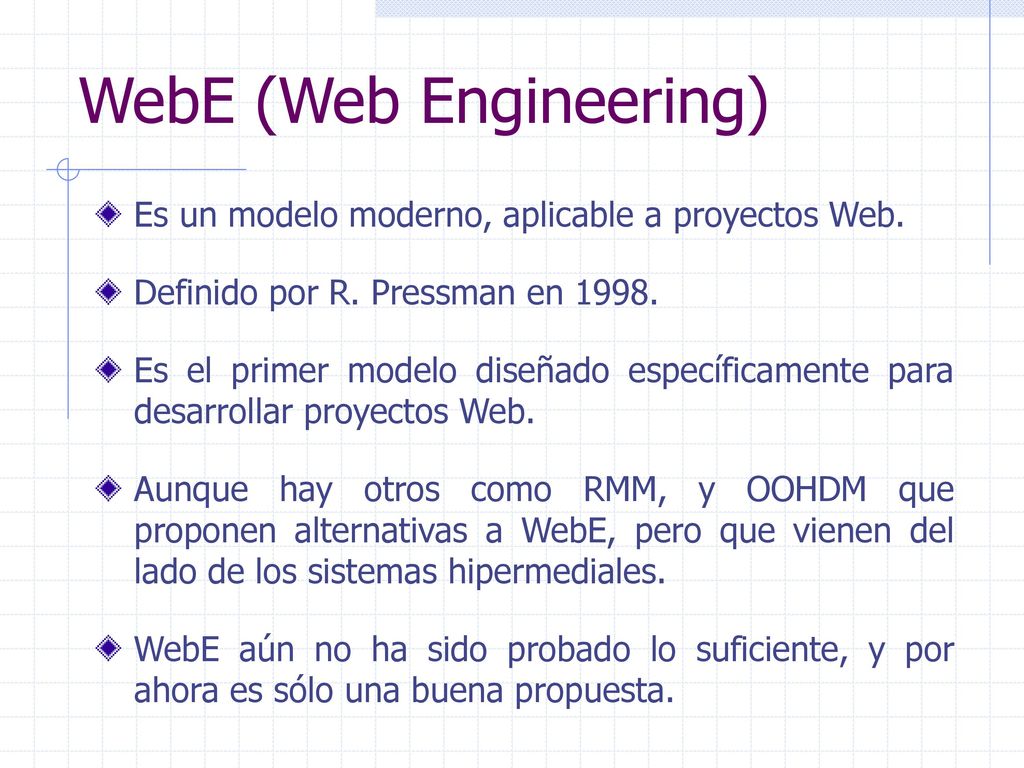 WebE (Web Engineering)

Es un modelo moderno, aplicable a proyectos Web.

Definido por R. Pressman en 1998.

Es el primer modelo diseñado específicamente para desarrollar proyectos Web.

Aunque hay otros como RMM, y OOHDM que proponen alternativas a WebE, pero que vienen del lado de los sistemas hipermediales.

WebE aún no ha sido probado lo suficiente, y por ahora es sólo una buena propuesta.